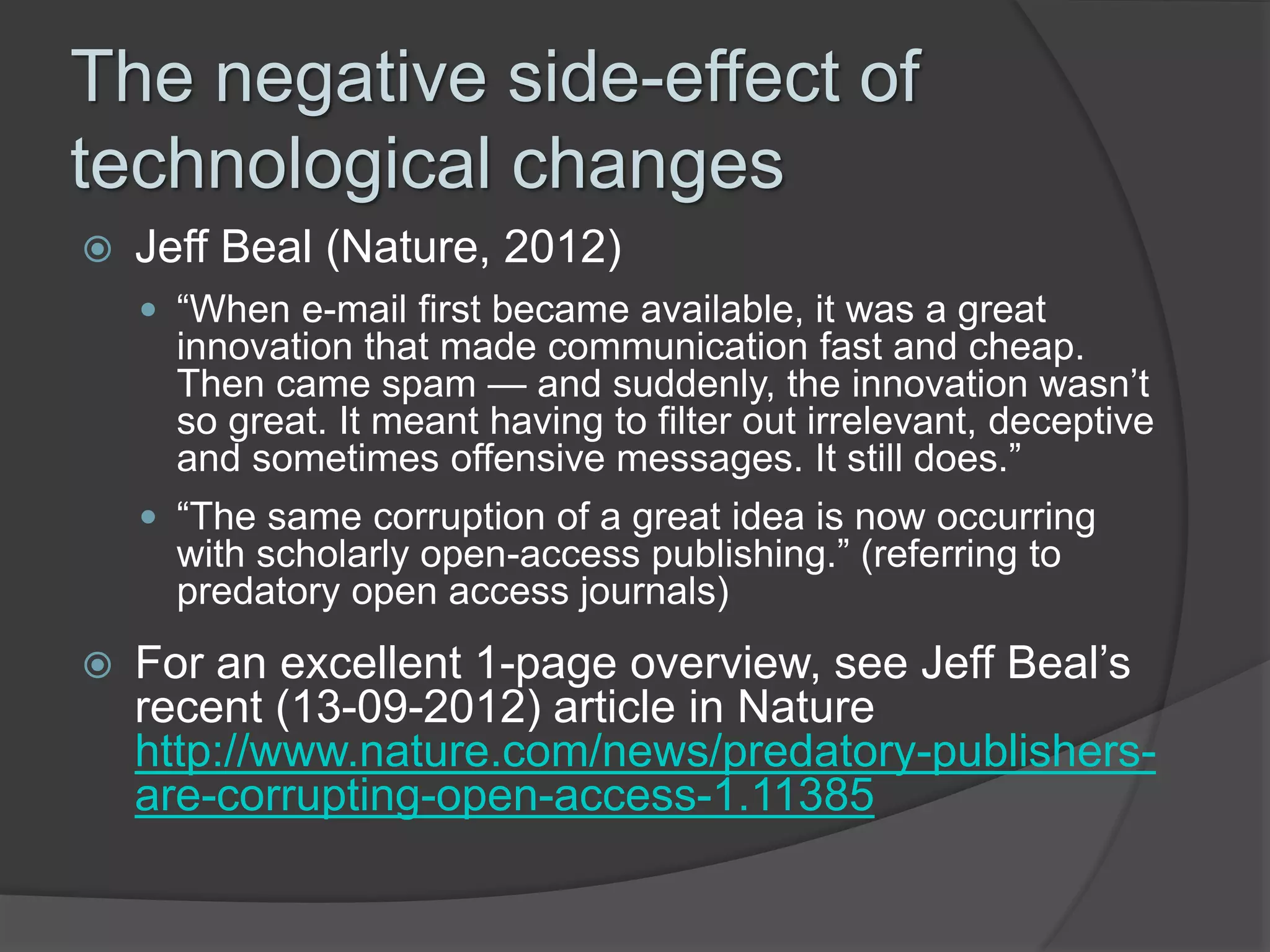 The negative side-effect of technological changes

Jeff Beal (Nature, 2012)

“When e-mail first became available, it was a great innovation that made communication fast and cheap. Then came spam — and suddenly, the innovation wasn’t so great. It meant having to filter out irrelevant, deceptive and sometimes offensive messages. It still does.”

“The same corruption of a great idea is now occurring with scholarly open-access publishing.” (referring to predatory open access journals)

For an excellent 1-page overview, see Jeff Beal’s recent (13-09-2012) article in Nature http://www.nature.com/news/predatory-publishers-are-corrupting-open-access-1.11385